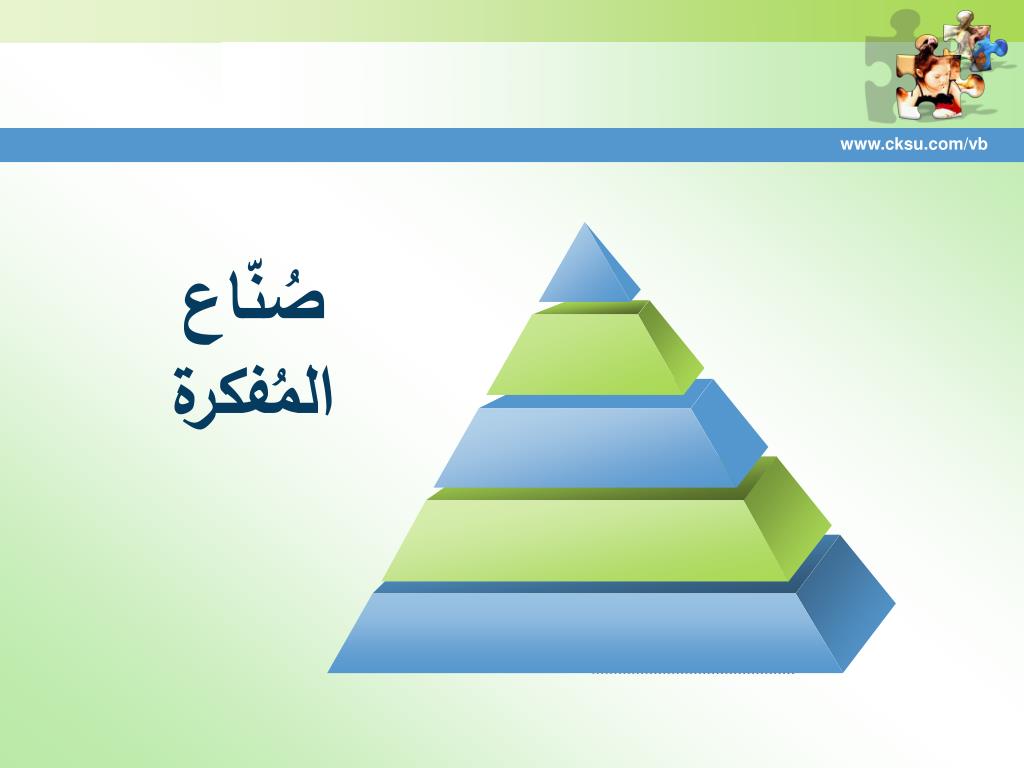 www.cksu.com/vb

صُنّاع
المُفكرة